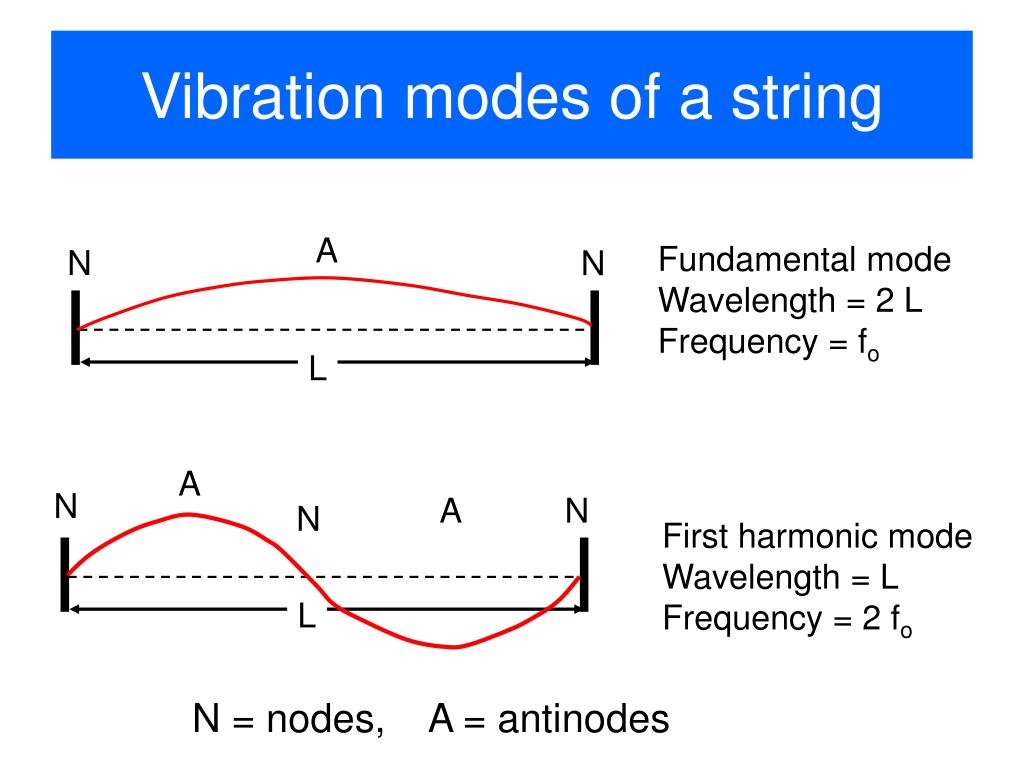 Vibration modes of a string

N A N
L

Fundamental mode
Wavelength = 2 L
Frequency = $f_o$

N A N A N
L

First harmonic mode
Wavelength = L
Frequency = 2 $f_o$

N = nodes, A = antinodes